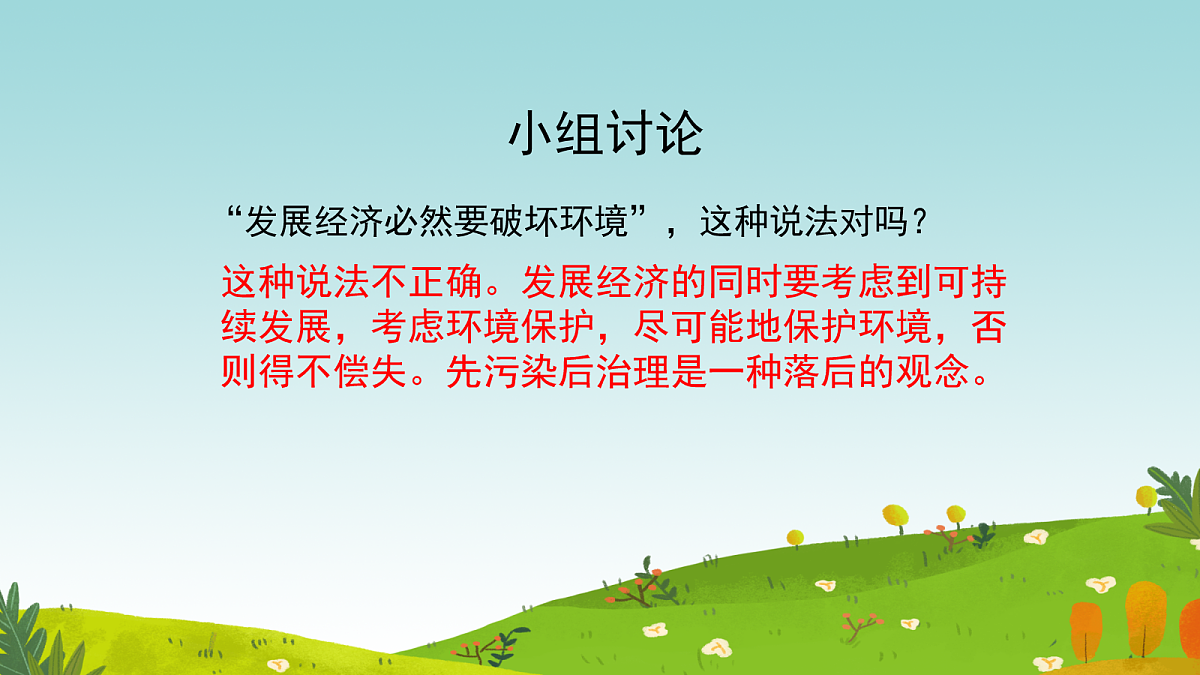 小组讨论

“发展经济必然要破坏环境”，这种说法对吗？

这种说法不正确。发展经济的同时要考虑到可持续发展，考虑环境保护，尽可能地保护环境，否则得不偿失。先污染后治理是一种落后的观念。